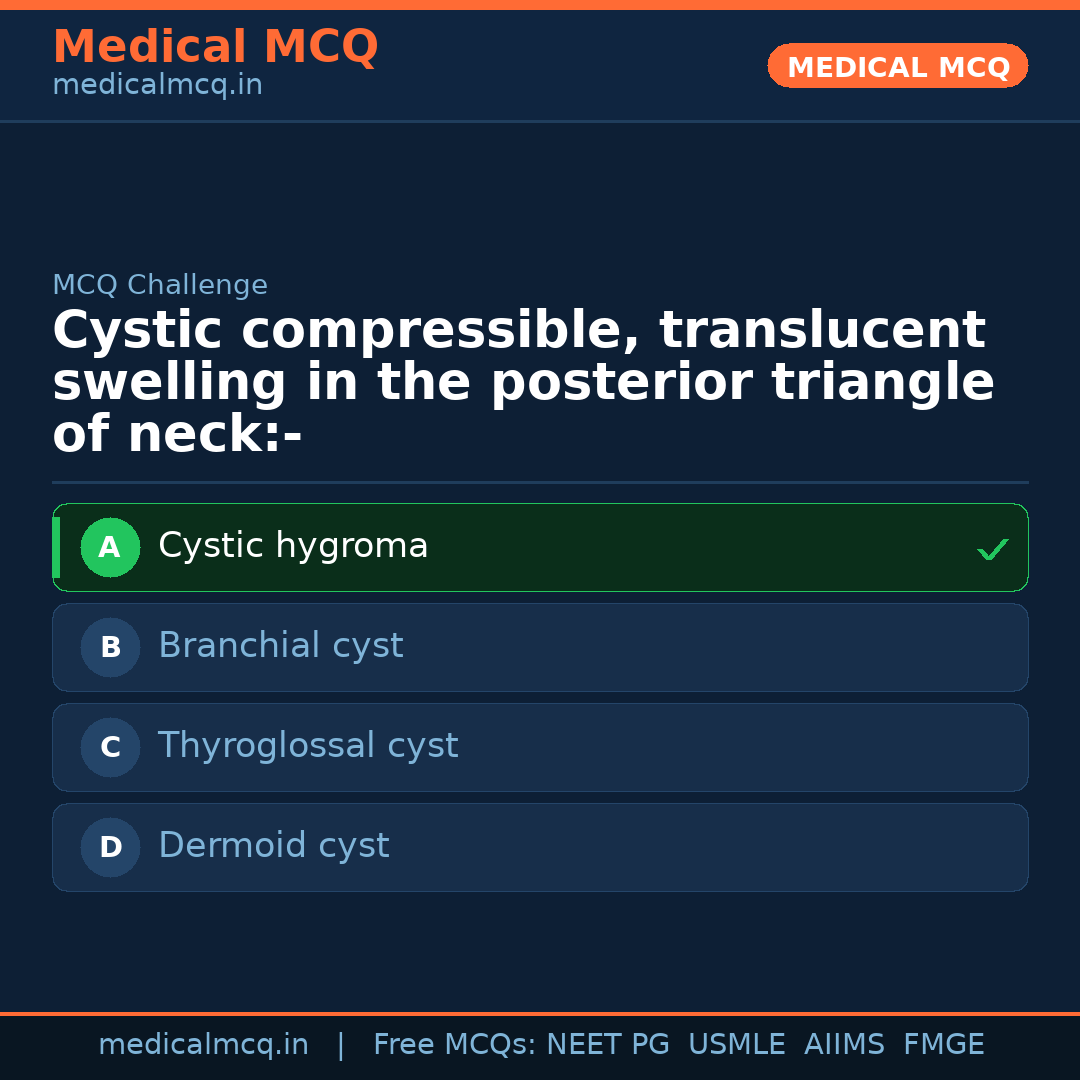 Medical MCQ
medicalmcq.in

MEDICAL MCQ

MCQ Challenge

Cystic compressible, translucent swelling in the posterior triangle of neck:-

A Cystic hygroma ✓

B Branchial cyst

C Thyroglossal cyst

D Dermoid cyst

medicalmcq.in | Free MCQs: NEET PG USMLE AIIMS FMGE